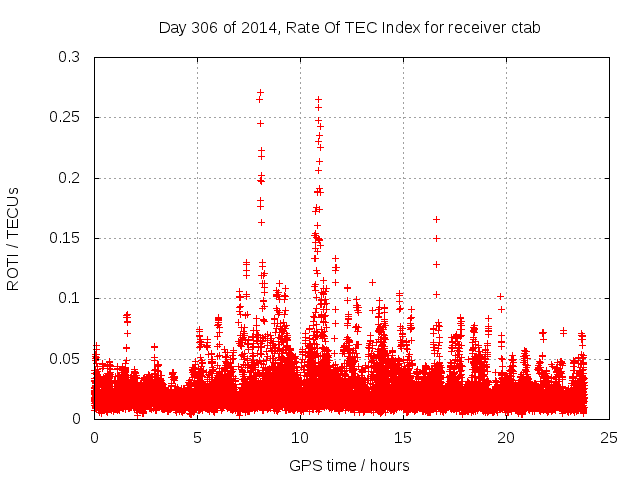 Day 306 of 2014, Rate Of TEC Index for receiver ctab

ROTI / TECUs

0.3
0.25
0.2
0.15
0.1
0.05
0

0
5
10
15
20
25

GPS time / hours